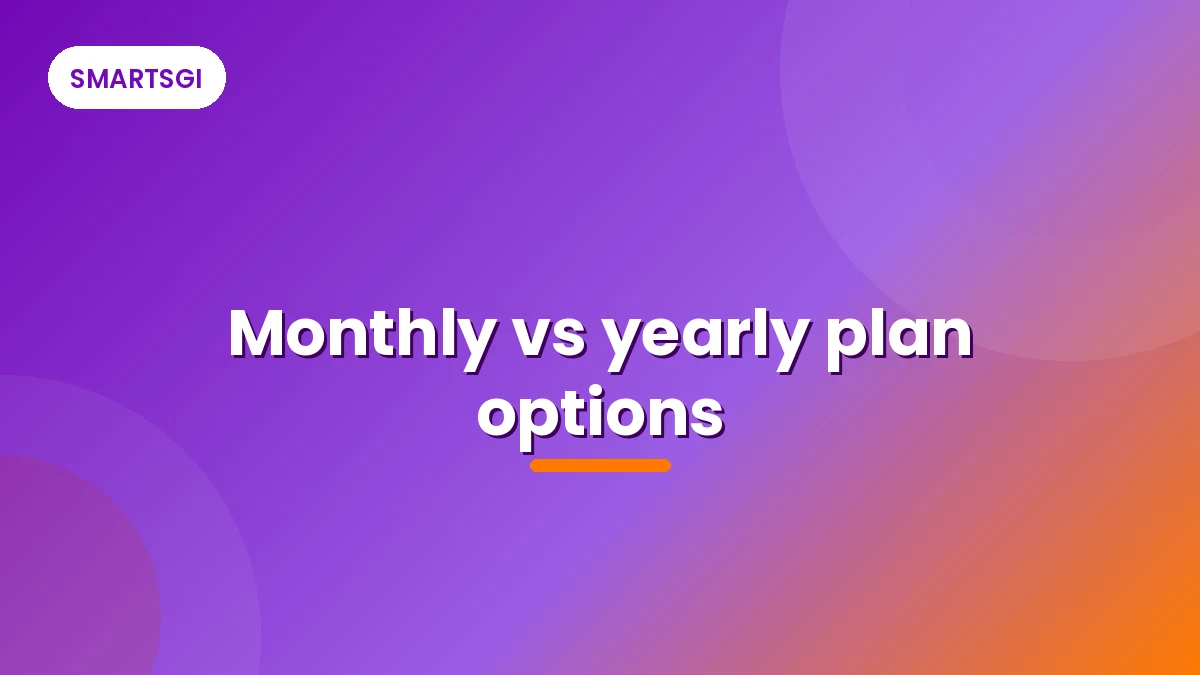 SMARTSGI

Monthly vs yearly plan options